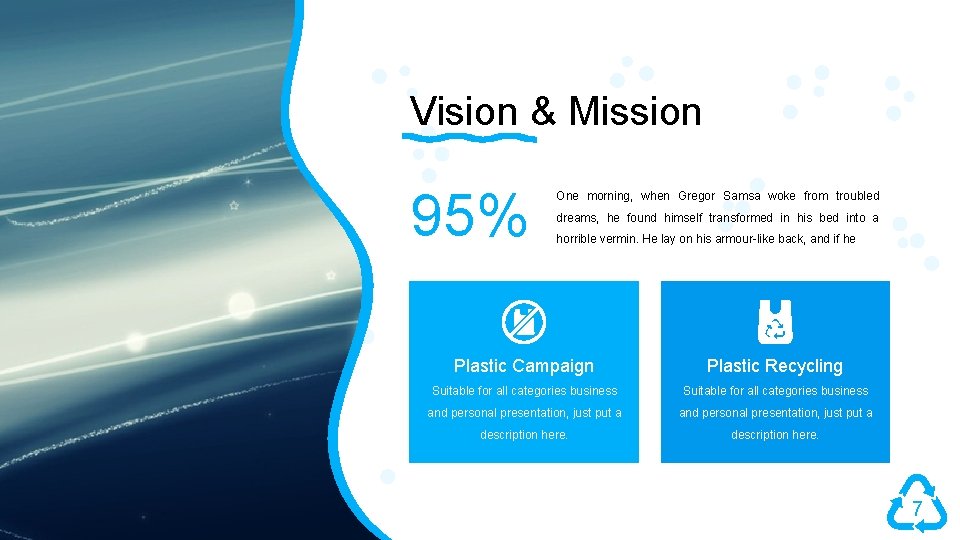 Vision & Mission

95%

One morning, when Gregor Samsa woke from troubled dreams, he found himself transformed in his bed into a horrible vermin. He lay on his armour-like back, and if he

Plastic Campaign

Suitable for all categories business and personal presentation, just put a description here.

Plastic Recycling

Suitable for all categories business and personal presentation, just put a description here.

7